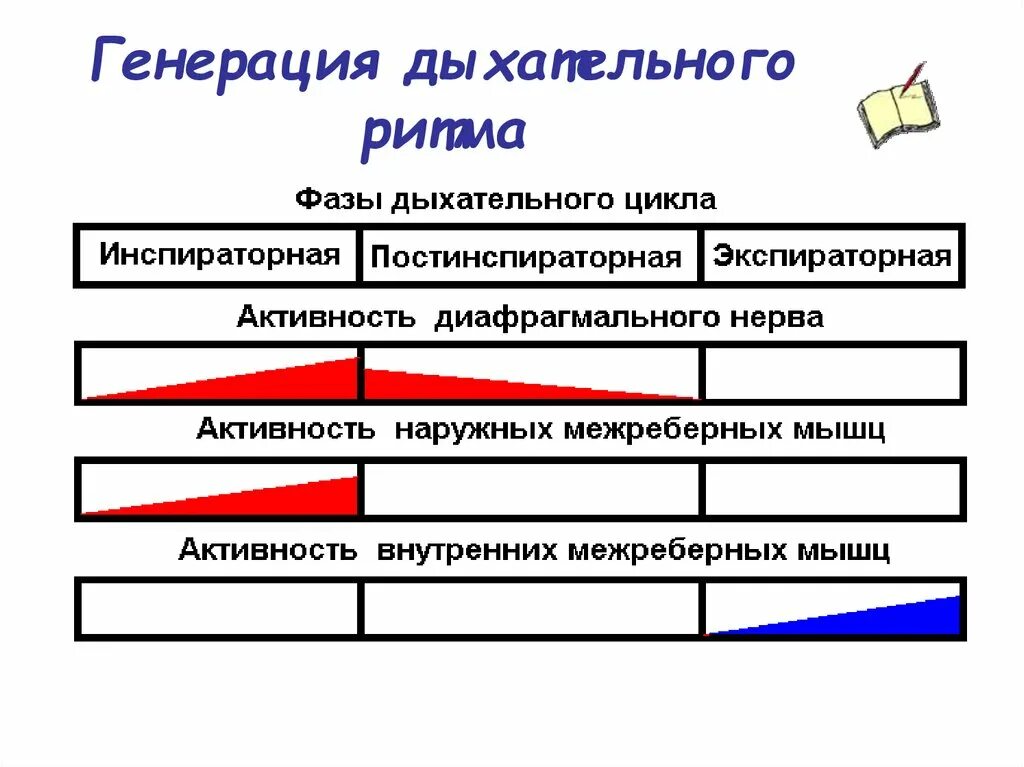 Генерация дыхательного ритма

Фазы дыхательного цикла

| Инспираторная | Постинспираторная | Экспираторная |
|---|---|---|

Активность диафрагмального нерва

Активность наружных межреберных мышц

Активность внутренних межреберных мышц